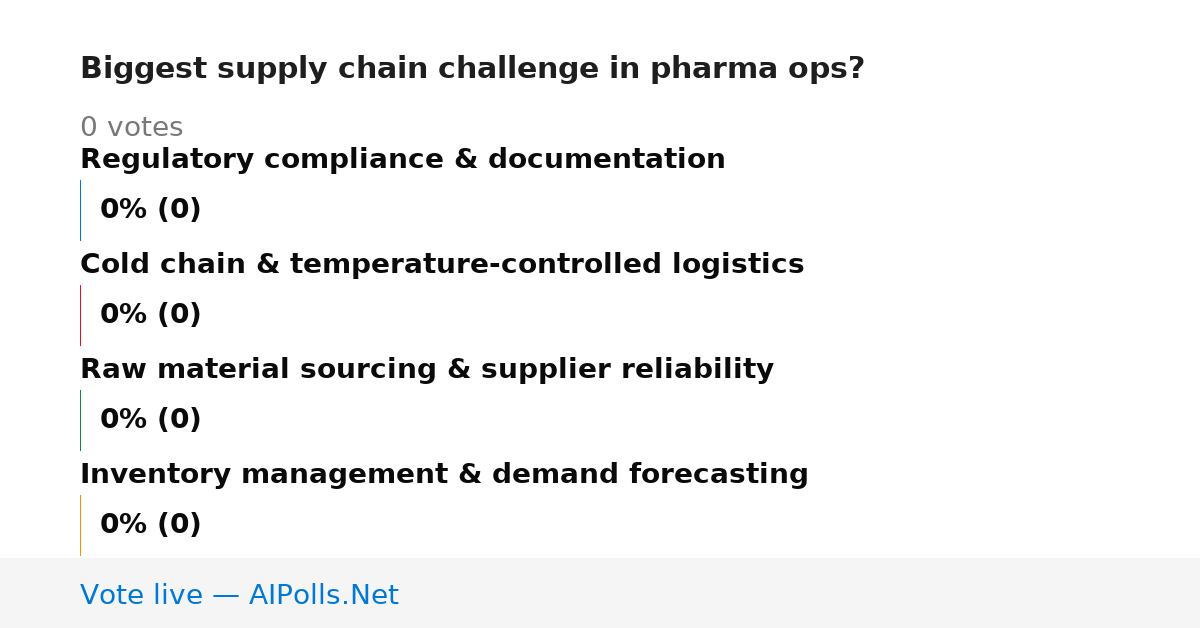 Biggest supply chain challenge in pharma ops?

0 votes

Regulatory compliance & documentation

0% (0)

Cold chain & temperature-controlled logistics

0% (0)

Raw material sourcing & supplier reliability

0% (0)

Inventory management & demand forecasting

0% (0)

Vote live — AIPolls.Net